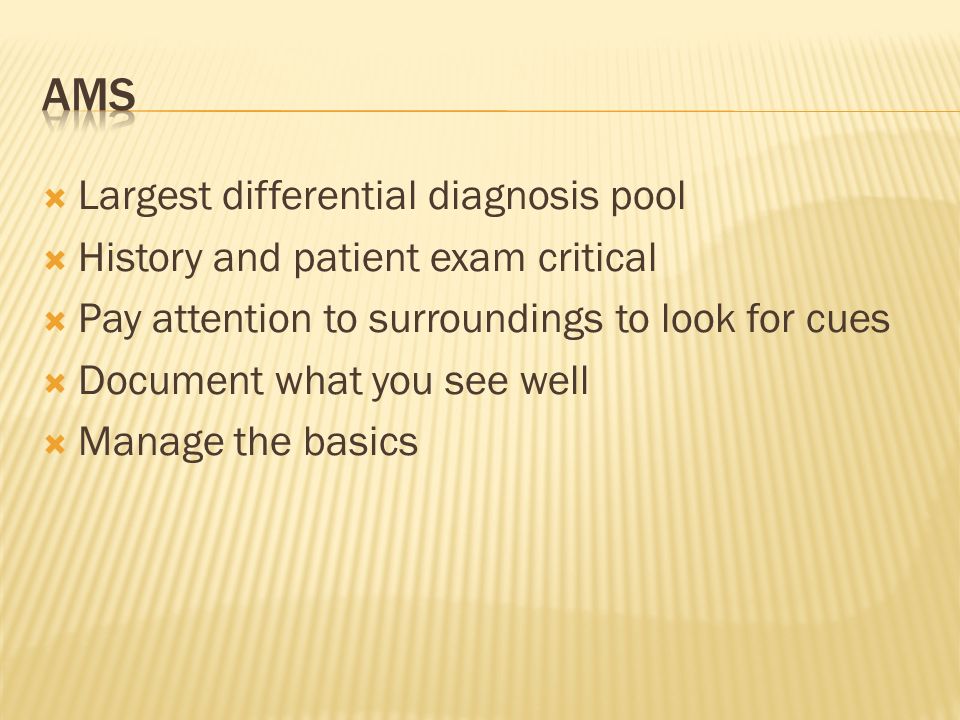 AMS

Largest differential diagnosis pool
History and patient exam critical
Pay attention to surroundings to look for cues
Document what you see well
Manage the basics